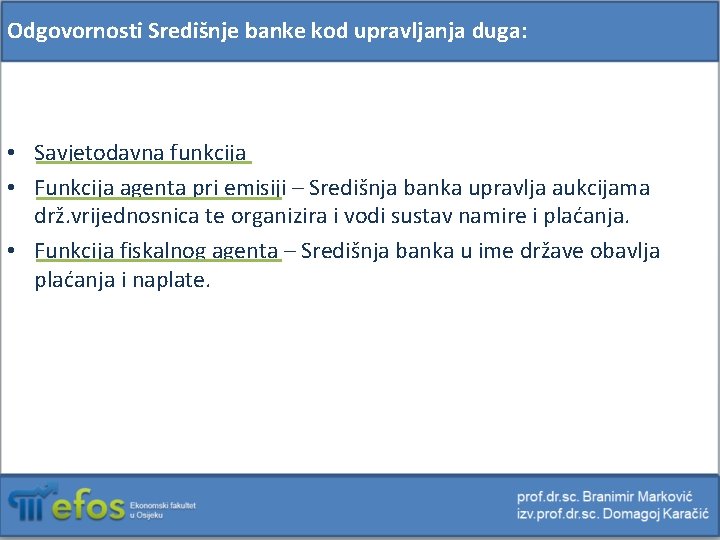 Odgovornosti Središnje banke kod upravljanja duga:

• Savjetodavna funkcija

• Funkcija agenta pri emisiji – Središnja banka upravlja aukcijama drž.vrijednosnica te organizira i vodi sustav namire i plaćanja.

• Funkcija fiskalnog agenta – Središnja banka u ime države obavlja plaćanja i naplate.

efos Ekonomski fakultet u Osijeku

prof.dr.sc. Branimir Marković
izv.prof.dr.sc. Domagoj Karačić